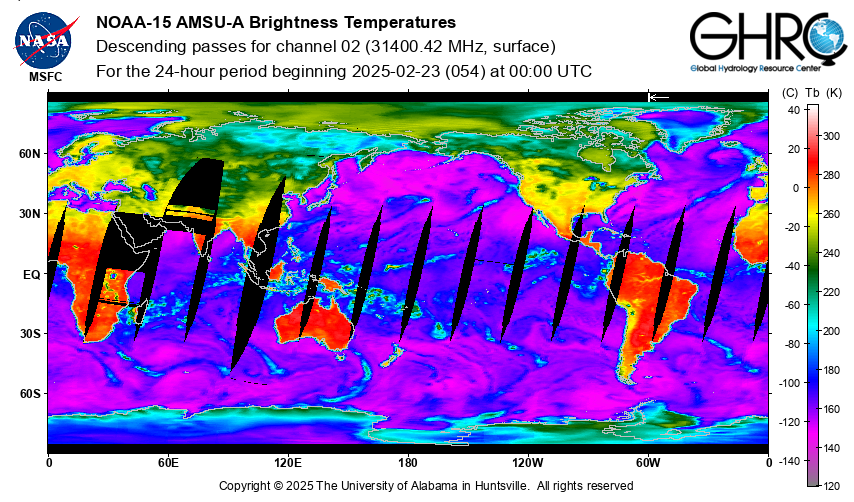 NASA
MSFC

NOAA-15 AMSU-A Brightness Temperatures
Descending passes for channel 02 (31400.42 MHz, surface)
For the 24-hour period beginning 2025-02-23 (054) at 00:00 UTC

GHRC
Global Hydrology Resource Center

60N
30N
EQ
30S
60S

0
60E
120E
180
120W
60W
0

(C) Tb (K)
40
20
0
-20
-40
-60
-80
-100
-120
-140
300
280
260
240
220
200
180
160
140
120

Copyright © 2025 The University of Alabama in Huntsville. All rights reserved